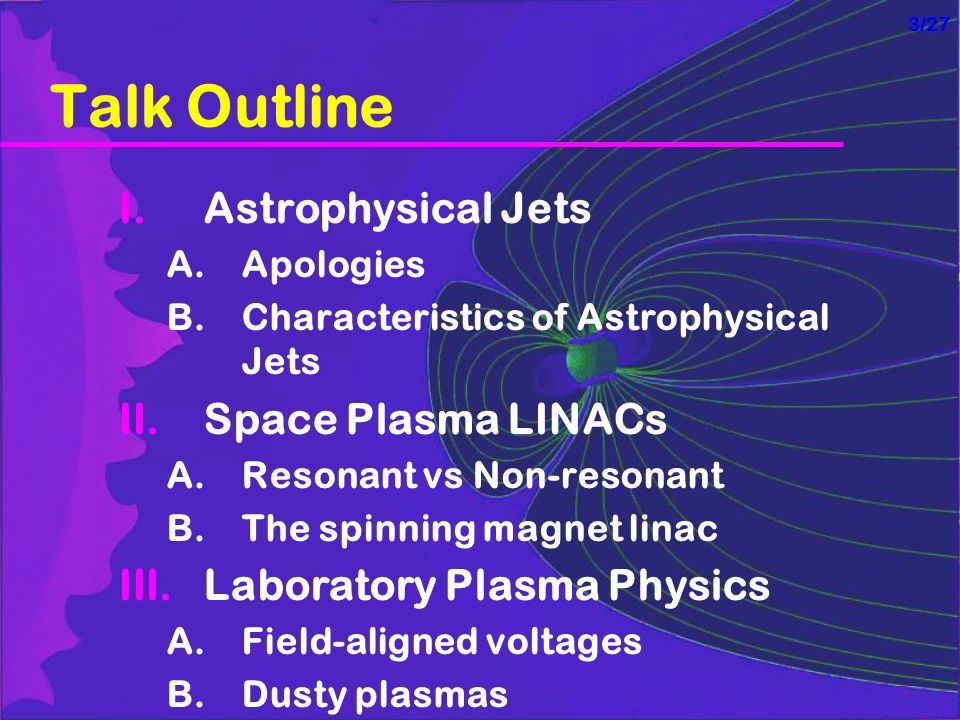 3/27

Talk Outline

I. Astrophysical Jets
A. Apologies
B. Characteristics of Astrophysical Jets
II. Space Plasma LINACs
A. Resonant vs Non-resonant
B. The spinning magnet linac
III. Laboratory Plasma Physics
A. Field-aligned voltages
B. Dusty plasmas